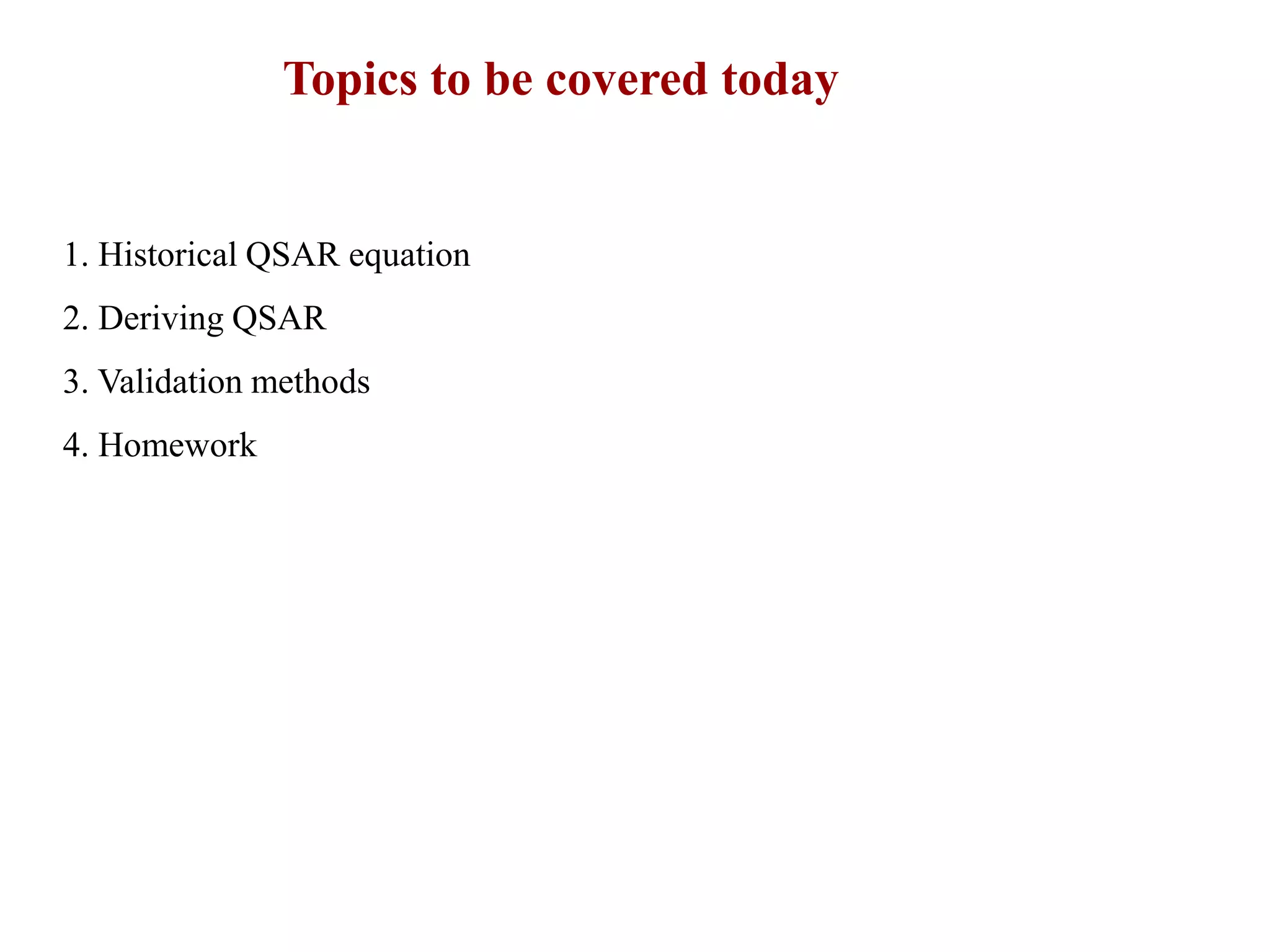 Topics to be covered today

1. Historical QSAR equation

2. Deriving QSAR

3. Validation methods

4. Homework